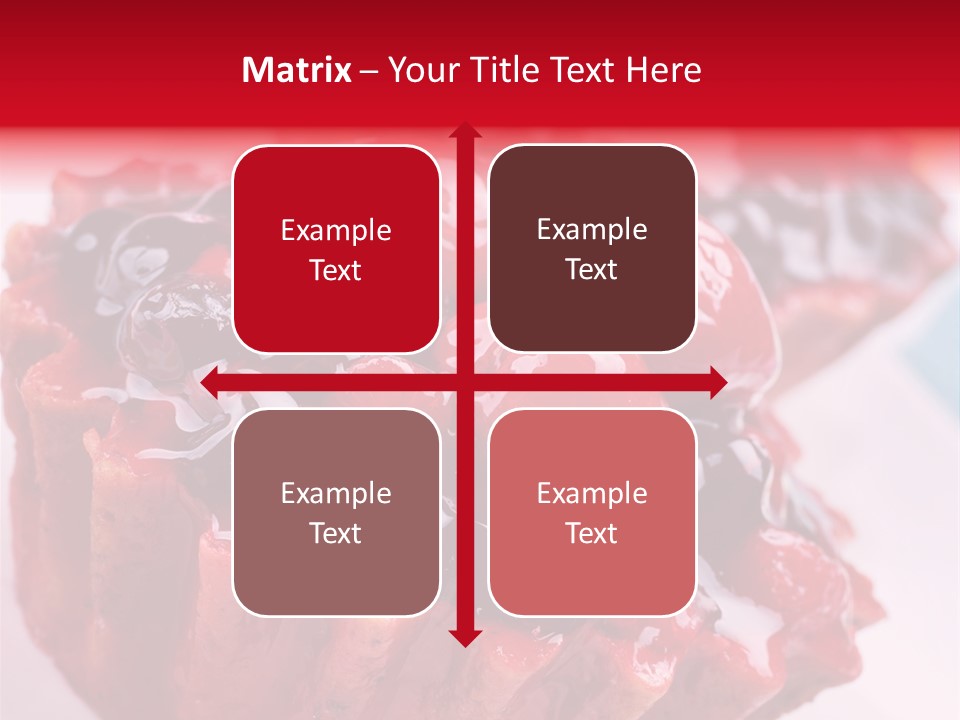 Matrix – Your Title Text Here

Example Text

Example Text

Example Text

Example Text